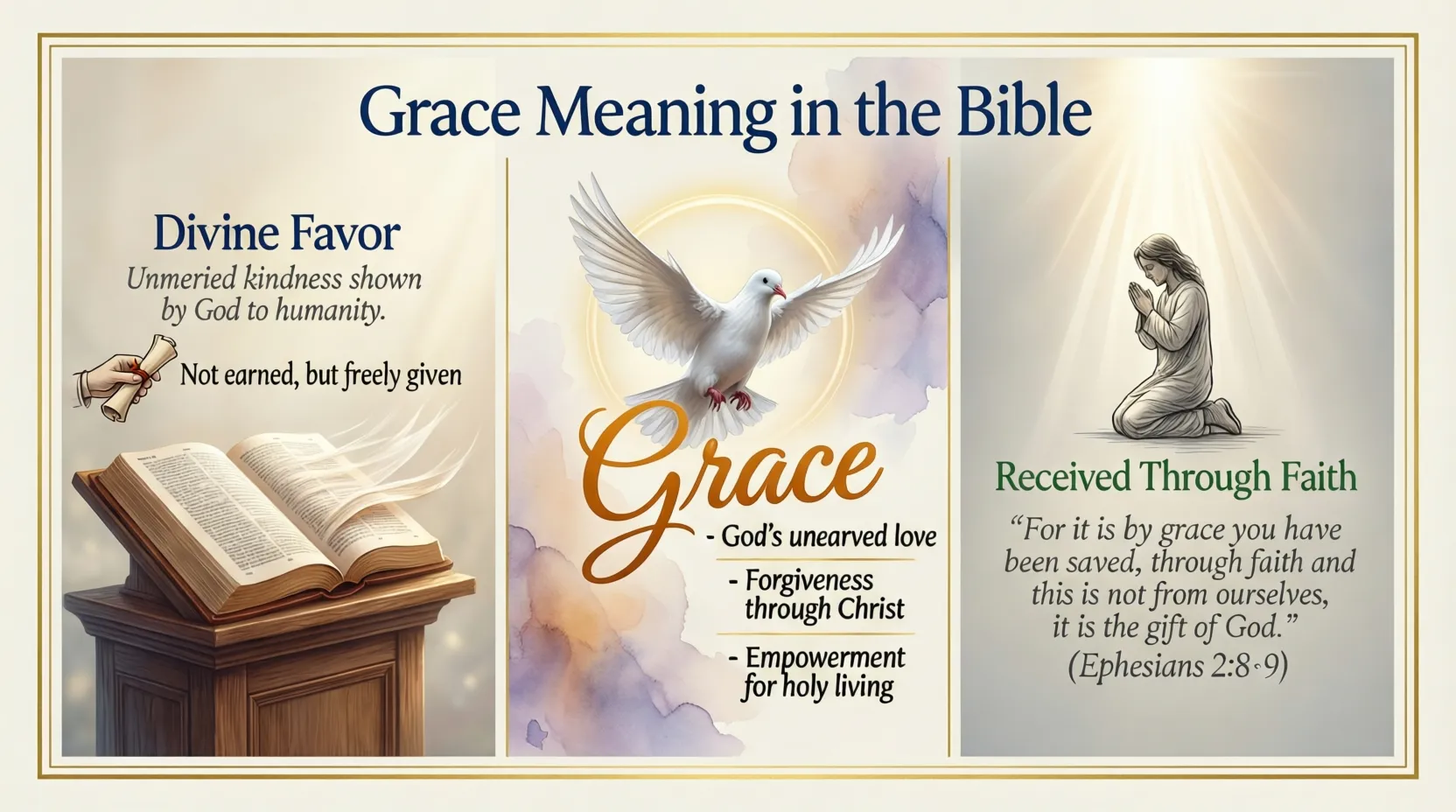 Grace Meaning in the Bible

Divine Favor

Unmeried kindness shown by God to humanity.

Not earned, but freely given

Grace

- God's unearved love

- Forgiveness through Christ

- Empowerment for holy living

Received Through Faith

"For it is by grace you have been saved, through faith and this is not from ourselves, it is the gift of God."

(Ephesians 2:8-9)